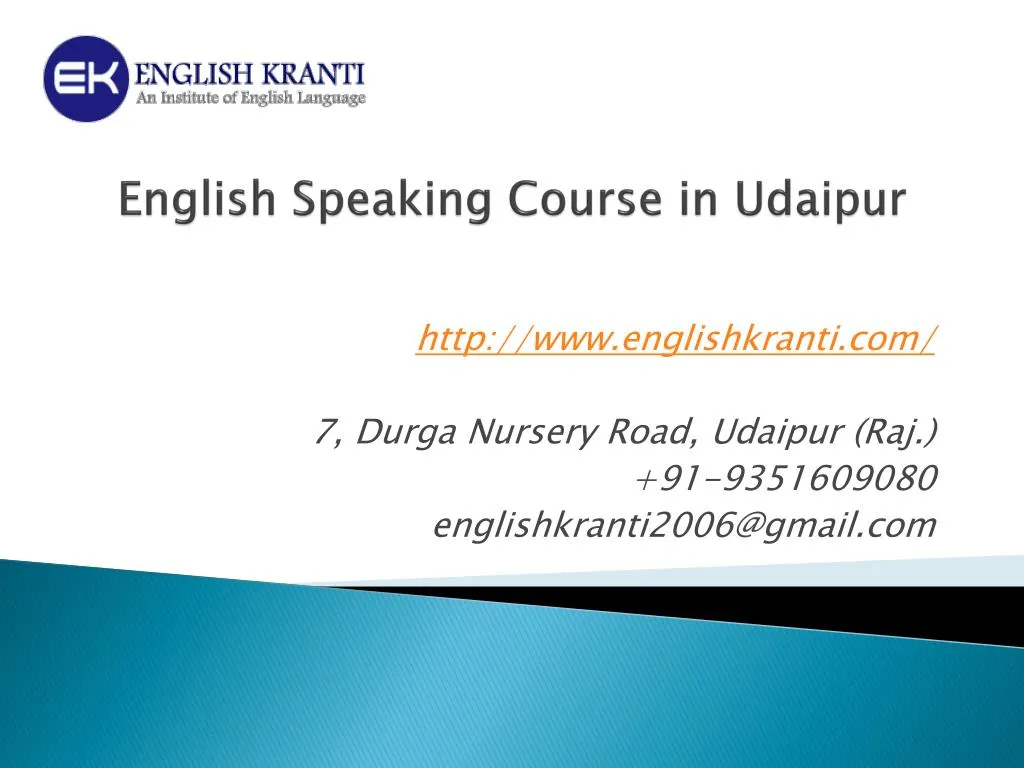 EK ENGLISH KRANTI
An Institute of English Language

English Speaking Course in Udaipur

http://www.englishkranti.com/

7, Durga Nursery Road, Udaipur (Raj.)
+91-9351609080
englishkranti2006@gmail.com